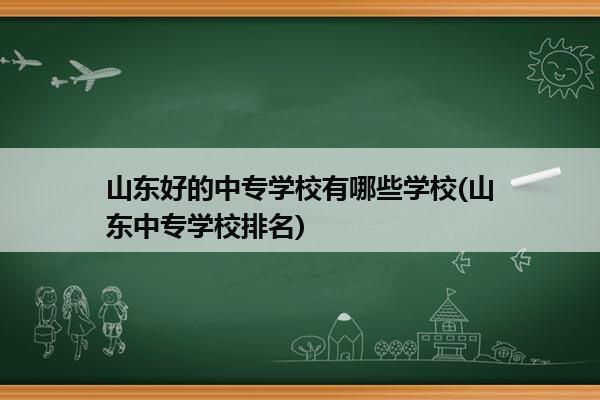 山东好的中专学校有哪些学校(山东中专学校排名)